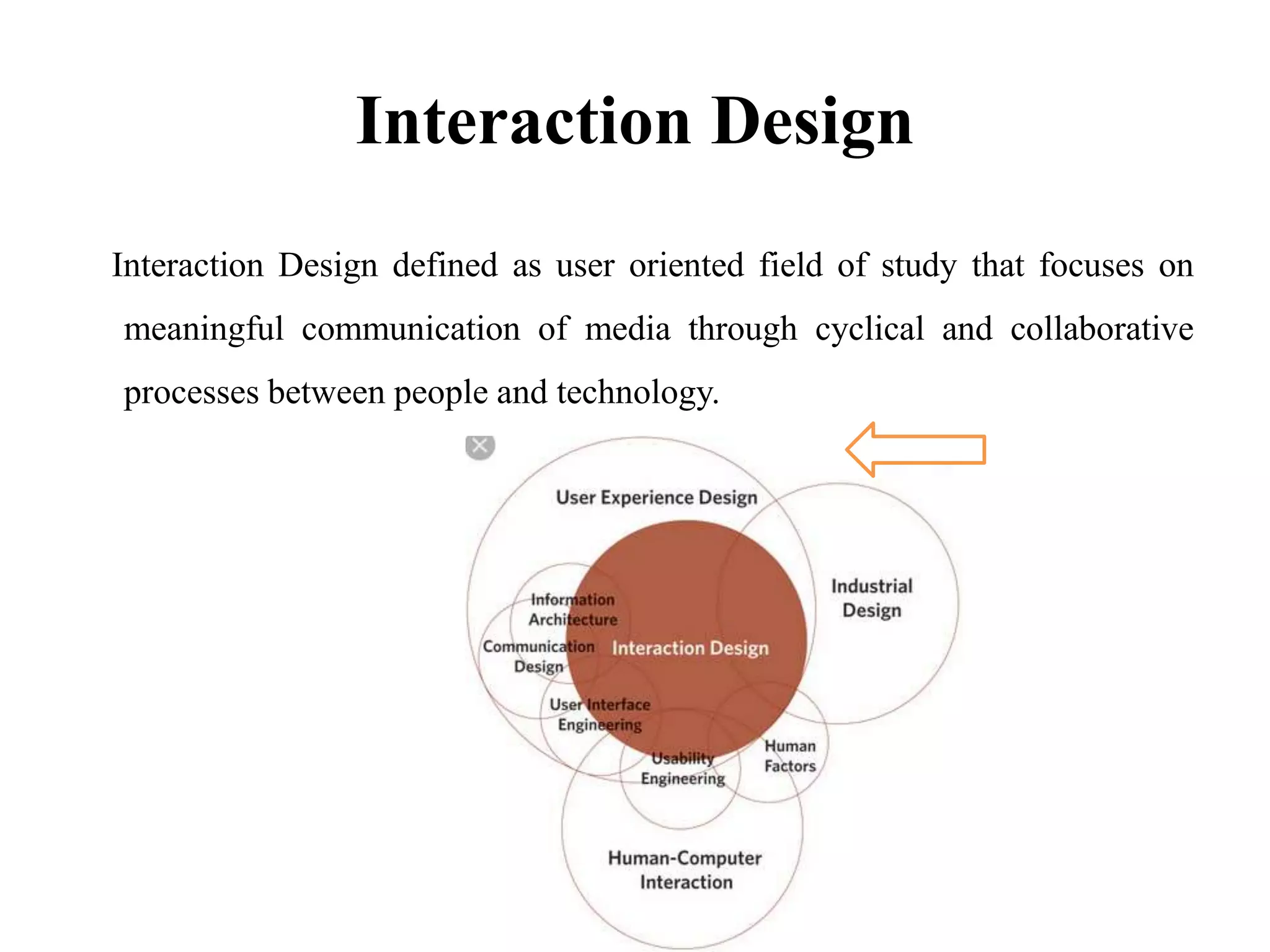 Interaction Design

Interaction Design defined as user oriented field of study that focuses on meaningful communication of media through cyclical and collaborative processes between people and technology.

User Experience Design

Industrial Design

Information Architecture

Communication Design

Interaction Design

User Interface Engineering

Usability Engineering

Human Factors

Human-Computer Interaction